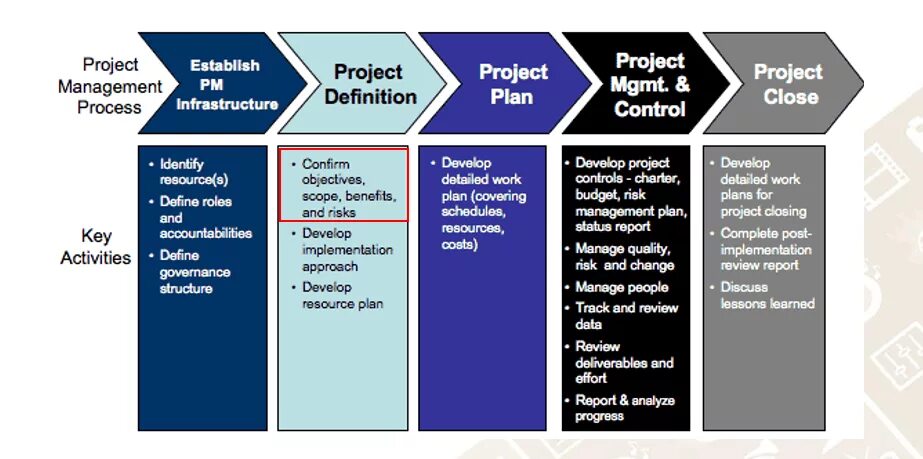 Project Management Process

Establish PM Infrastructure

Project Definition

Project Plan

Project Mgmt. & Control

Project Close

Key Activities

• Identify resource(s)
• Define roles and accountabilities
• Define governance structure

• Confirm objectives, scope, benefits, and risks
• Develop implementation approach
• Develop resource plan

• Develop detailed work plan (covering schedules, resources, costs)

• Develop project controls - charter, budget, risk management plan, status report
• Manage quality, risk and change
• Manage people
• Track and review data
• Review deliverables and effort
• Report & analyze progress

• Develop detailed work plans for project closing
• Complete post-implementation review report
• Discuss lessons learned